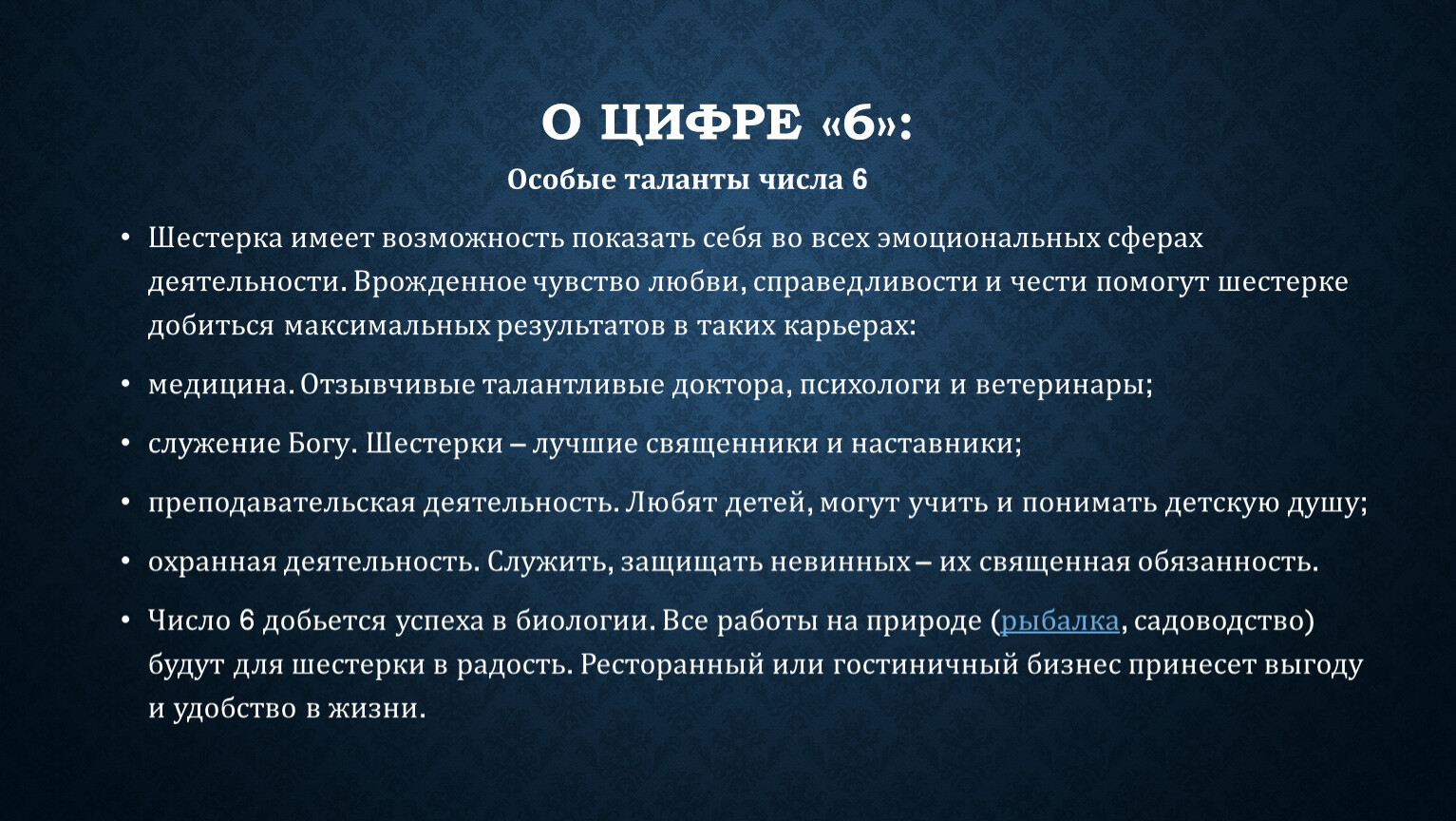 О ЦИФРЕ «6»:

Особые таланты числа 6

• Шестерка имеет возможность показать себя во всех эмоциональных сферах деятельности. Врожденное чувство любви, справедливости и чести помогут шестерке добиться максимальных результатов в таких карьерах:

• медицина. Отзывчивые талантливые доктора, психологи и ветеринары;

• служение Богу. Шестерки – лучшие священники и наставники;

• преподавательская деятельность. Любят детей, могут учить и понимать детскую душу;

• охранная деятельность. Служить, защищать невинных – их священная обязанность.

• Число 6 добьется успеха в биологии. Все работы на природе (рыбалка, садоводство) будут для шестерки в радость. Ресторанный или гостиничный бизнес принесет выгоду и удобство в жизни.